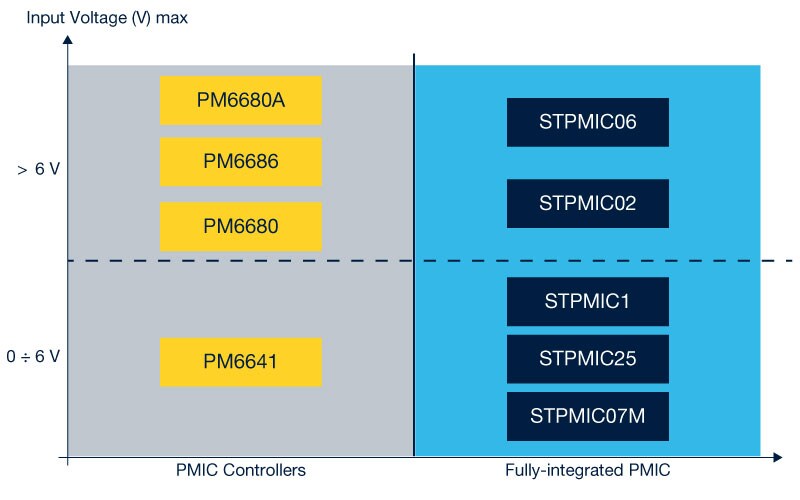 Input Voltage (V) max

> 6 V

0 ÷ 6 V

PM6680A

PM6686

PM6680

PM6641

STPMIC06

STPMIC02

STPMIC1

STPMIC25

STPMIC07M

PMIC Controllers

Fully-integrated PMIC